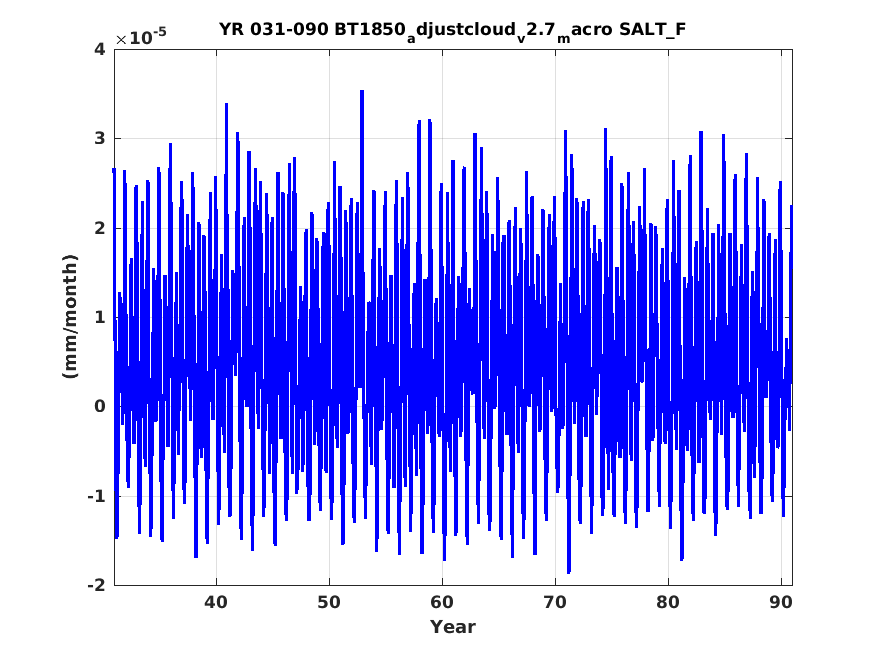 YR 031-090 BT1850$_a$djustcloud$_v$2.7$_m$acro SALT_F

$\times 10^{-5}$

4
3
2
1
0
-1
-2

(mm/month)

40
50
60
70
80
90

Year